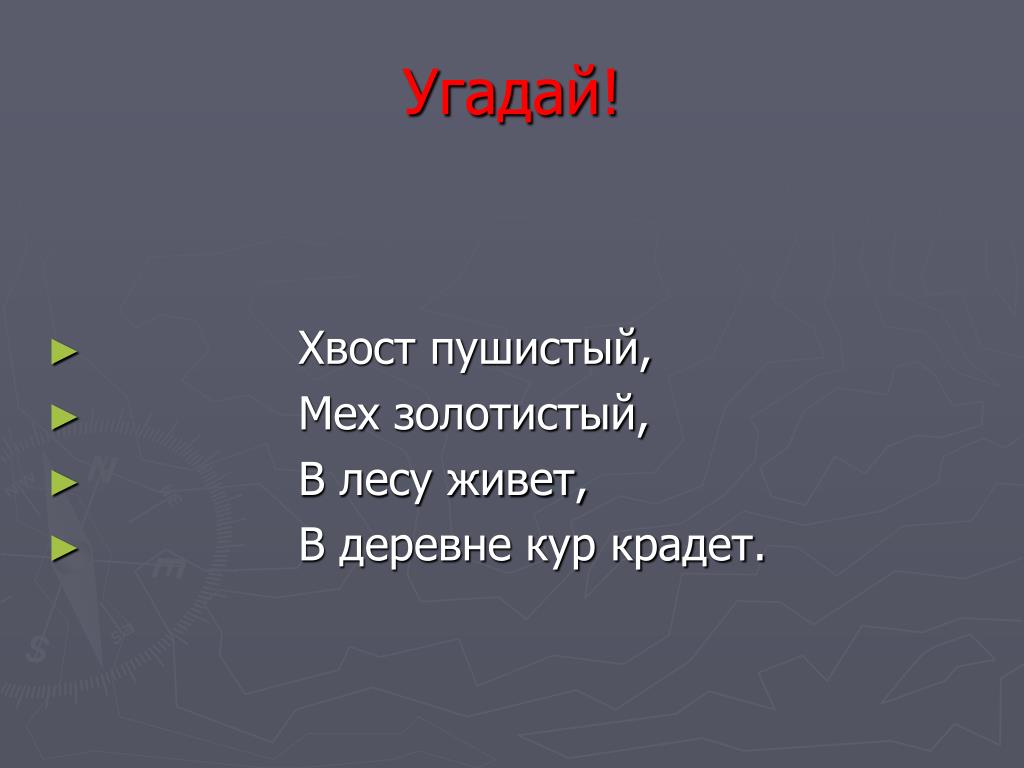 Угадай!

► Хвост пушистый,
► Мех золотистый,
► В лесу живет,
► В деревне кур крадет.